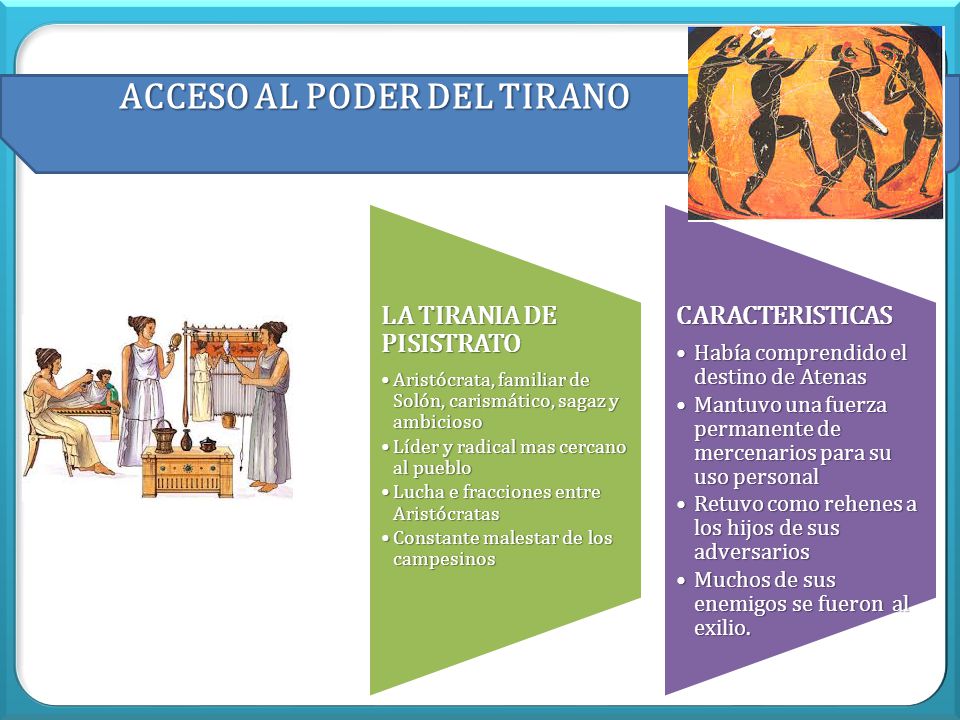 ACCESO AL PODER DEL TIRANO

LA TIRANIA DE PISISTRATO

• Aristócrata, familiar de Solón, carismático, sagaz y ambicioso
• Líder y radical mas cercano al pueblo
• Lucha e fracciones entre Aristócratas
• Constante malestar de los campesinos

CARACTERISTICAS

• Había comprendido el destino de Atenas
• Mantuvo una fuerza permanente de mercenarios para su uso personal
• Retuvo como rehenes a los hijos de sus adversarios
• Muchos de sus enemigos se fueron al exilio.